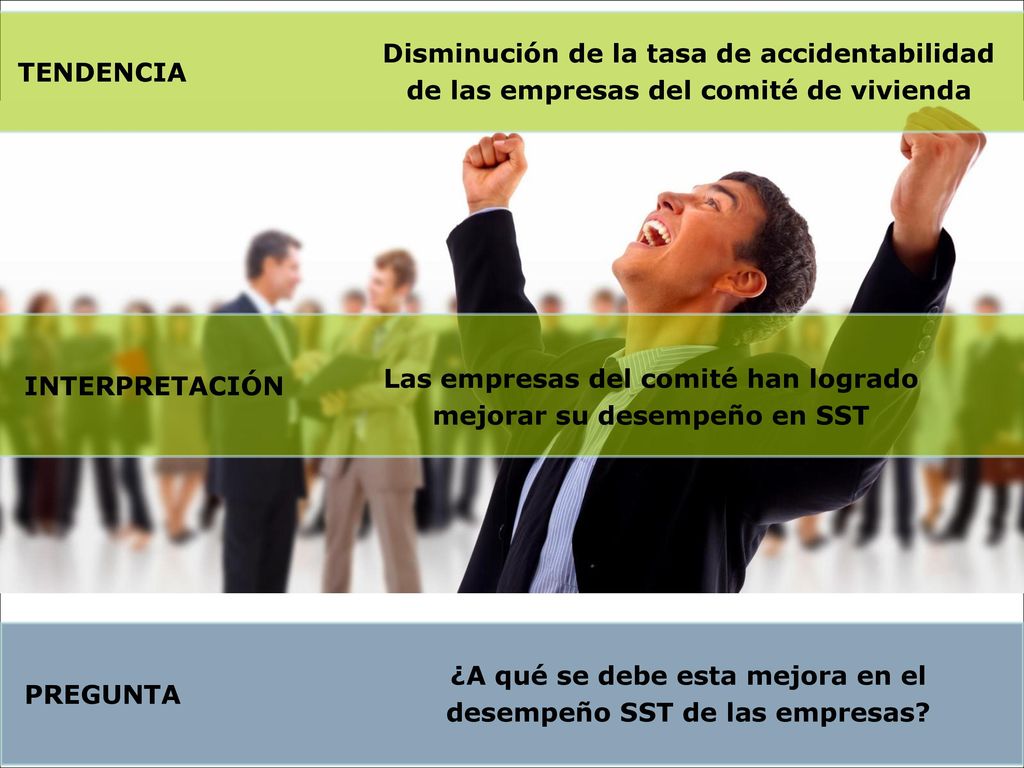 TENDENCIA

Disminución de la tasa de accidentabilidad de las empresas del comité de vivienda

INTERPRETACIÓN

Las empresas del comité han logrado mejorar su desempeño en SST

PREGUNTA

¿A qué se debe esta mejora en el desempeño SST de las empresas?